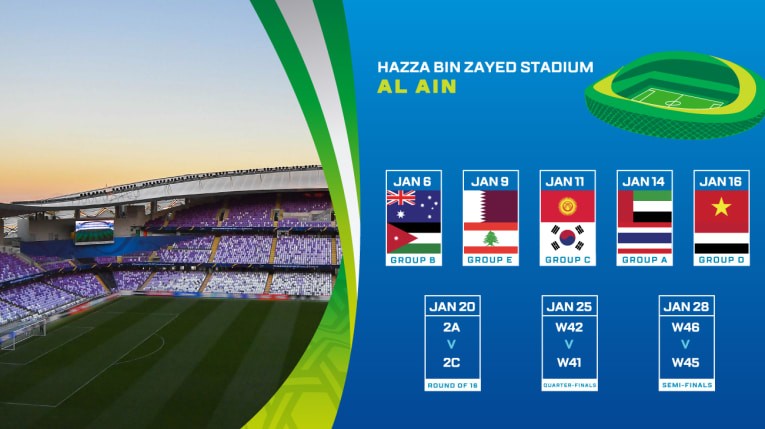 HAZZA BIN ZAYED STADIUM
AL AIN

JAN 6
GROUP B

JAN 9
GROUP E

JAN 11
GROUP C

JAN 14
GROUP A

JAN 16
GROUP D

JAN 20
2A
V
2C
ROUND OF 16

JAN 25
W42
V
W41
QUARTER-FINALS

JAN 28
W46
V
W45
SEMI-FINALS